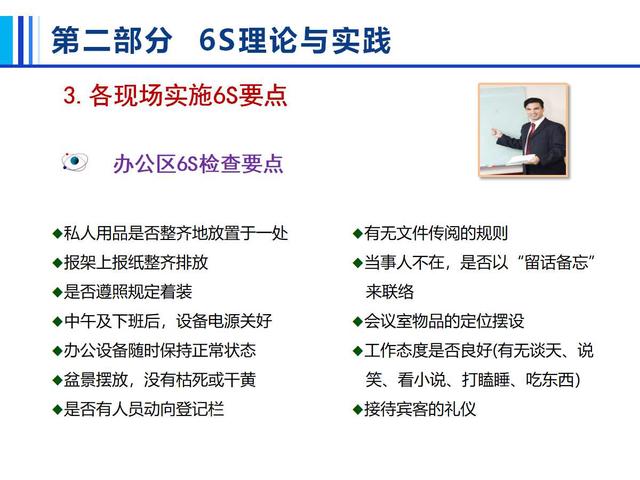 第二部分　6S理论与实践

3. 各现场实施6S要点

办公区6S检查要点

◆私人用品是否整齐地放置于一处
◆报架上报纸整齐排放
◆是否遵照规定着装
◆中午及下班后，设备电源关好
◆办公设备随时保持正常状态
◆盆景摆放，没有枯死或干黄
◆是否有人员动向登记栏

◆有无文件传阅的规则
◆当事人不在，是否以“留话备忘”来联络
◆会议室物品的定位摆设
◆工作态度是否良好(有无谈天、说笑、看小说、打瞌睡、吃东西)
◆接待宾客的礼仪